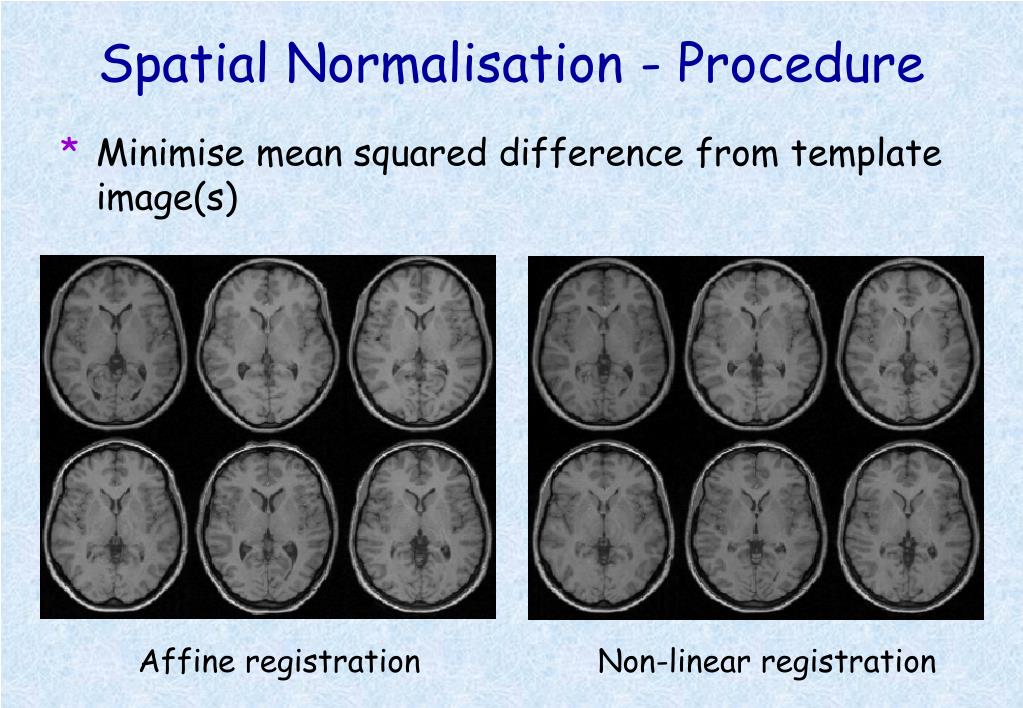 Spatial Normalisation - Procedure

* Minimise mean squared difference from template image(s)

Affine registration

Non-linear registration